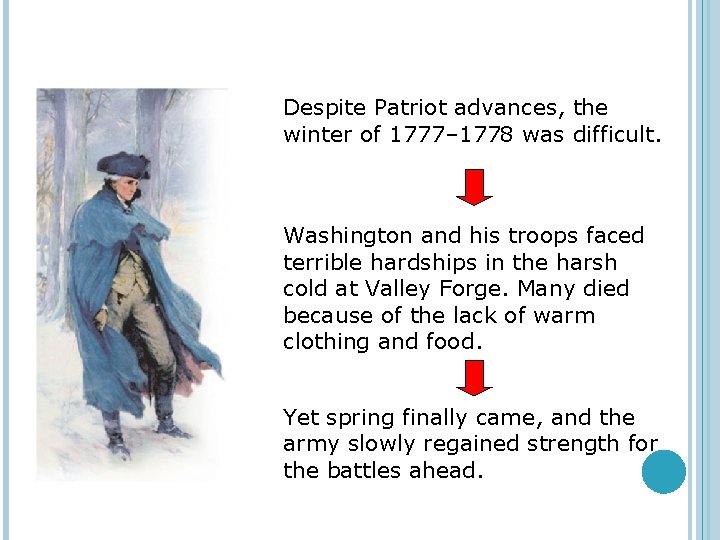 Despite Patriot advances, the winter of 1777–1778 was difficult.

Washington and his troops faced terrible hardships in the harsh cold at Valley Forge. Many died because of the lack of warm clothing and food.

Yet spring finally came, and the army slowly regained strength for the battles ahead.